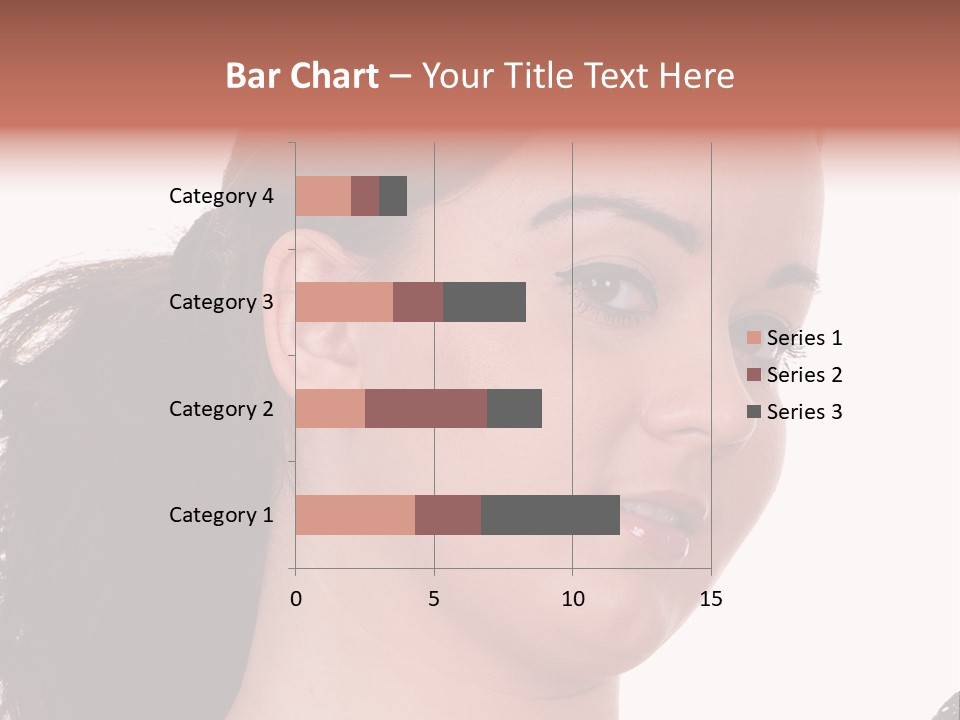 Bar Chart – Your Title Text Here

Category 4
Category 3
Category 2
Category 1

0
5
10
15

Series 1
Series 2
Series 3